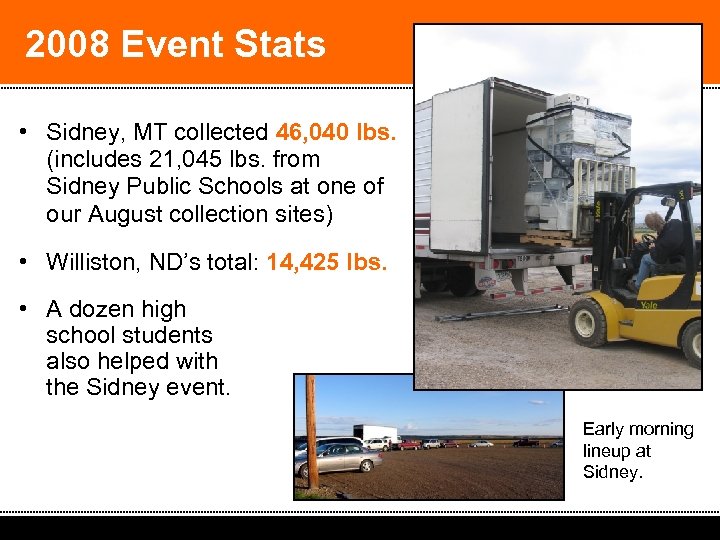 2008 Event Stats

• Sidney, MT collected 46,040 lbs. (includes 21,045 lbs. from Sidney Public Schools at one of our August collection sites)

• Williston, ND's total: 14,425 lbs.

• A dozen high school students also helped with the Sidney event.

Yale

Yale

Early morning lineup at Sidney.